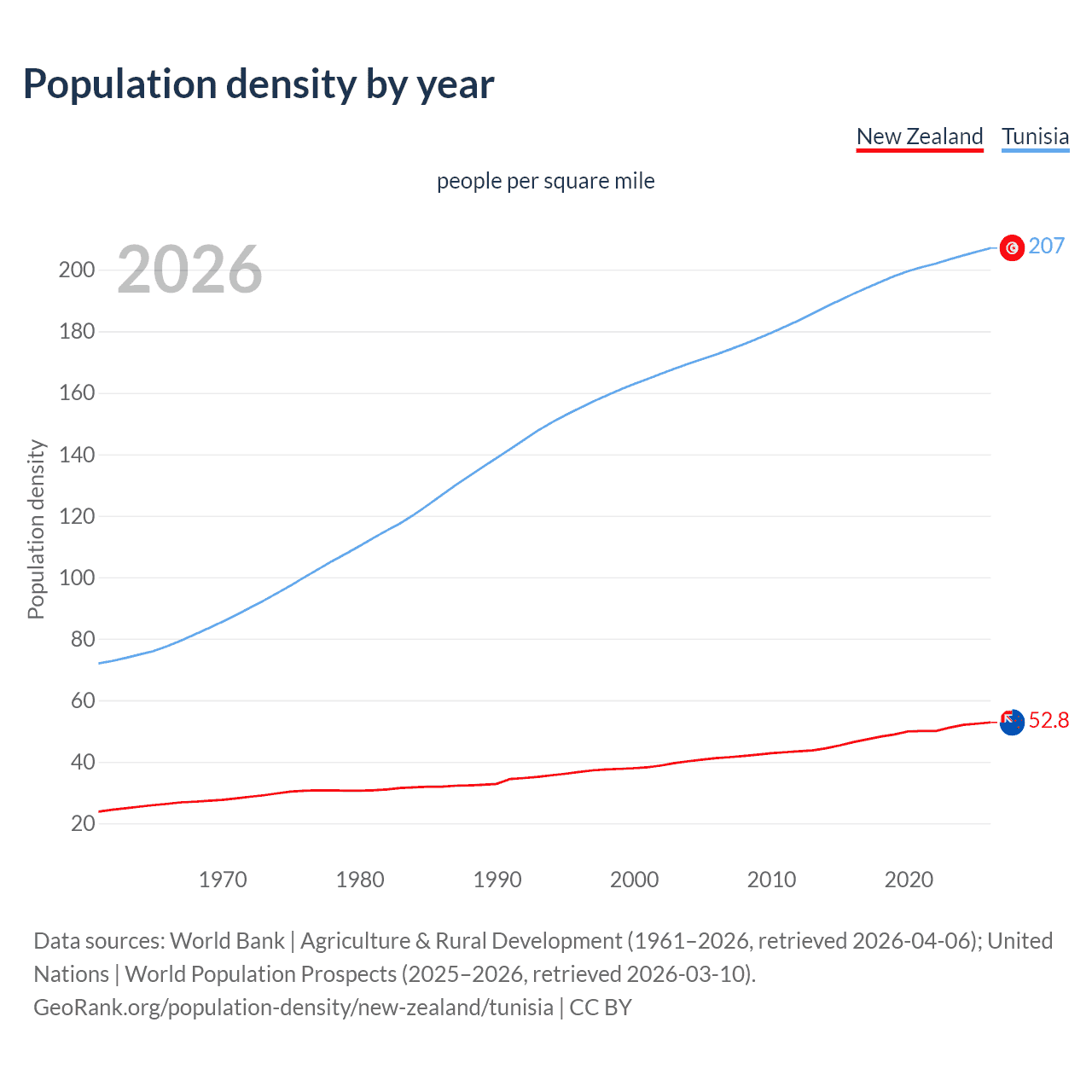 Population density by year

New Zealand Tunisia

people per square mile

2026

Population density

200
180
160
140
120
100
80
60
40
20

207

52.8

1970 1980 1990 2000 2010 2020

Data sources: World Bank | Agriculture & Rural Development (1961–2026, retrieved 2026-04-06); United Nations | World Population Prospects (2025–2026, retrieved 2026-03-10).
GeoRank.org/population-density/new-zealand/tunisia | CC BY